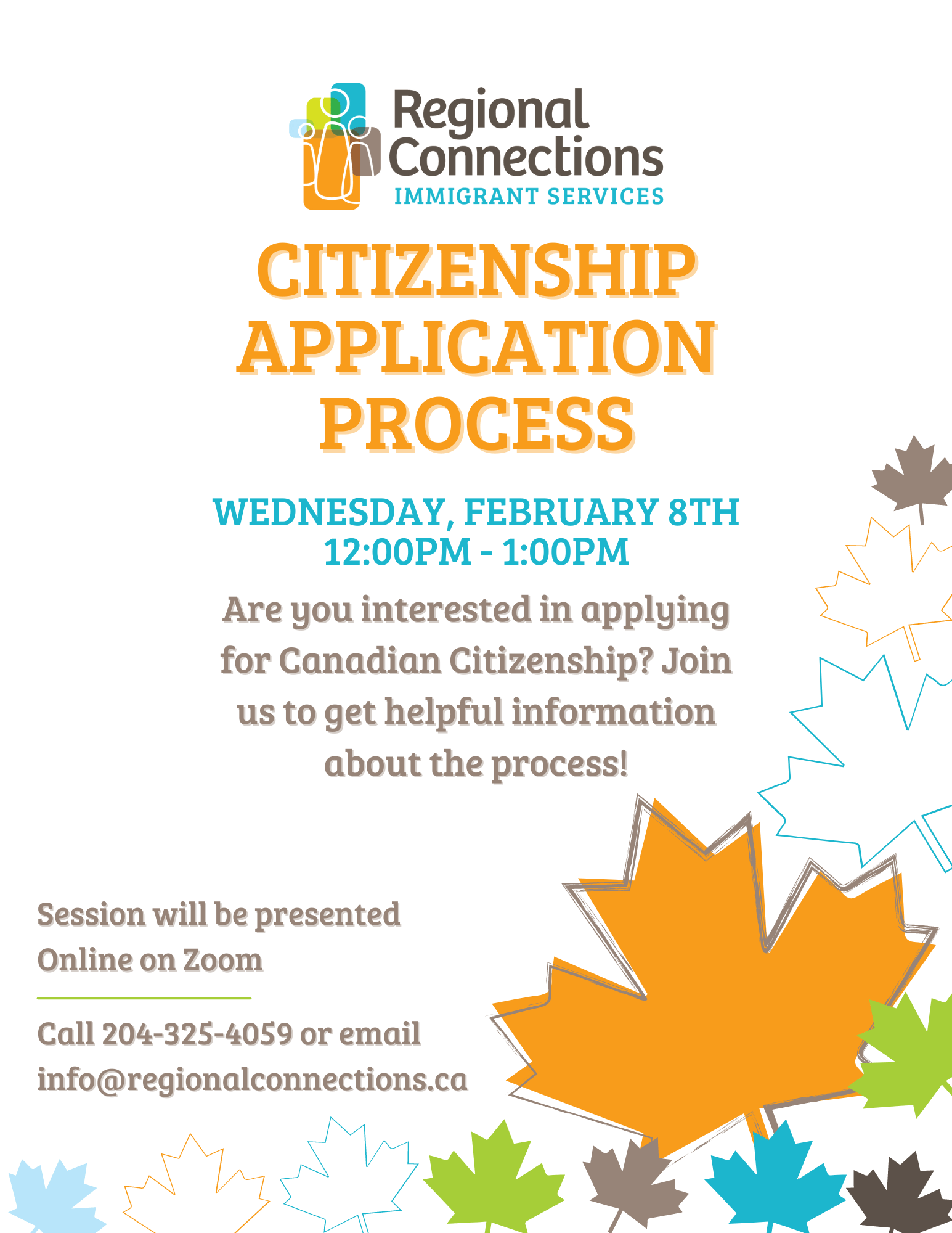 Regional Connections
IMMIGRANT SERVICES

CITIZENSHIP APPLICATION PROCESS

WEDNESDAY, FEBRUARY 8TH
12:00PM - 1:00PM

Are you interested in applying for Canadian Citizenship? Join us to get helpful information about the process!

Session will be presented Online on Zoom

Call 204-325-4059 or email info@regionalconnections.ca